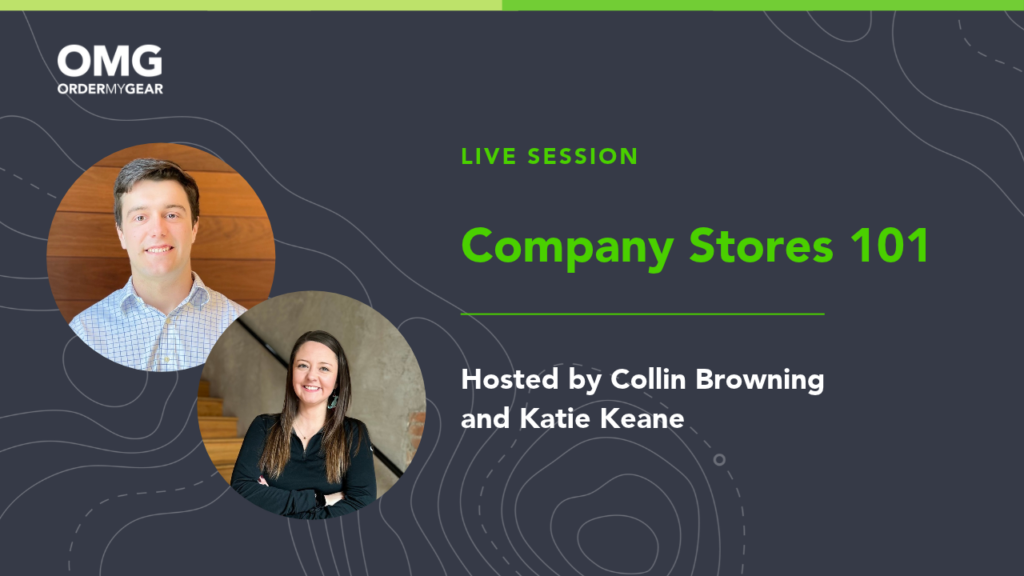 OMG
ORDERMYGEAR

LIVE SESSION

Company Stores 101

Hosted by Collin Browning and Katie Keane